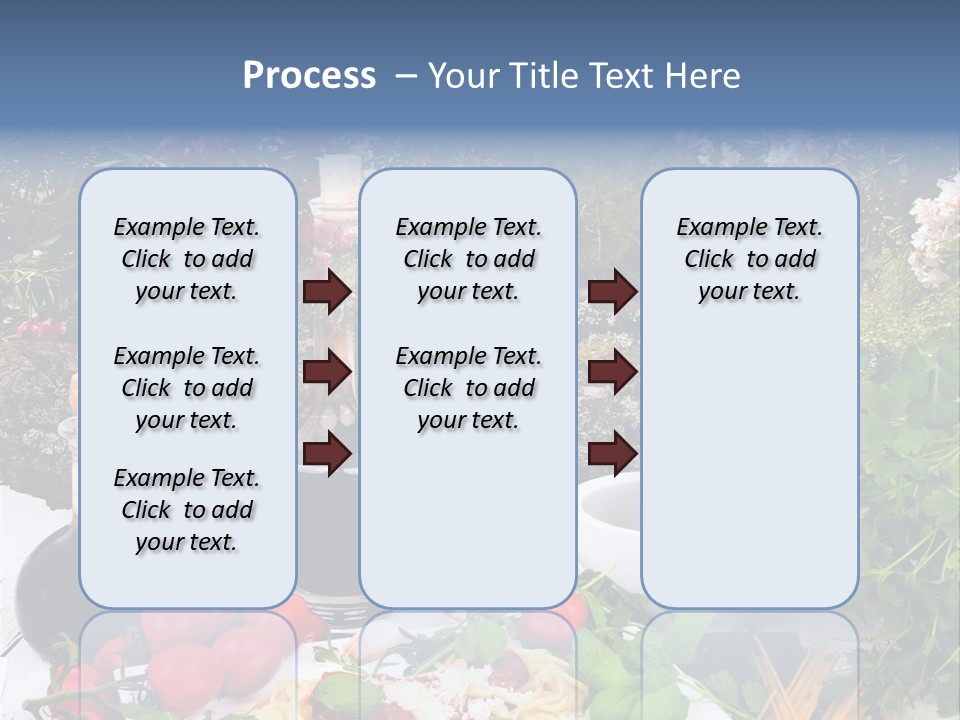 Process – Your Title Text Here

Example Text. Click to add your text.

Example Text. Click to add your text.

Example Text. Click to add your text.

Example Text. Click to add your text.

Example Text. Click to add your text.

Example Text. Click to add your text.